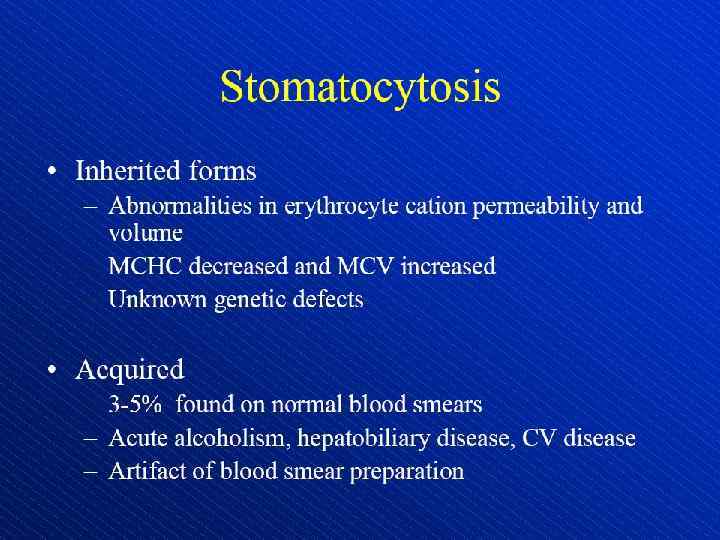 Stomatocytosis

• Inherited forms
– Abnormalities in erythrocyte cation permeability and volume
MCHC decreased and MCV increased
Unknown genetic defects

• Acquired
3-5% found on normal blood smears
– Acute alcoholism, hepatobiliary disease, CV disease
– Artifact of blood smear preparation